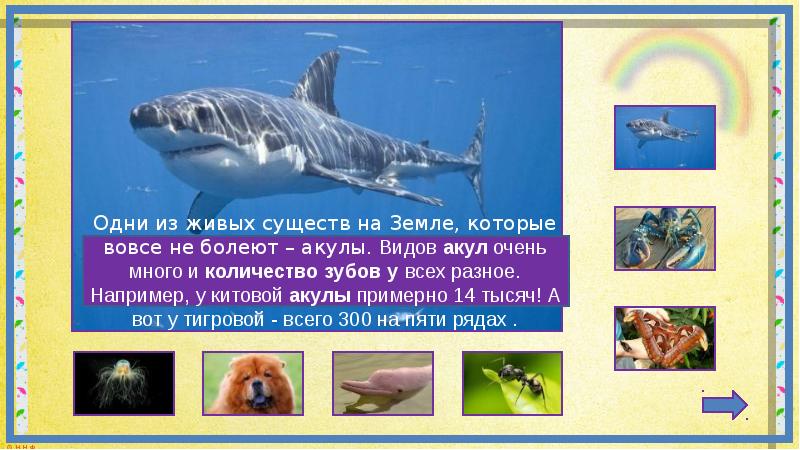 Одни из живых существ на Земле, которые вовсе не болеют – акулы. Видов акул очень много и количество зубов у всех разное. Например, у китовой акулы примерно 14 тысяч! А вот у тигровой - всего 300 на пяти рядах .